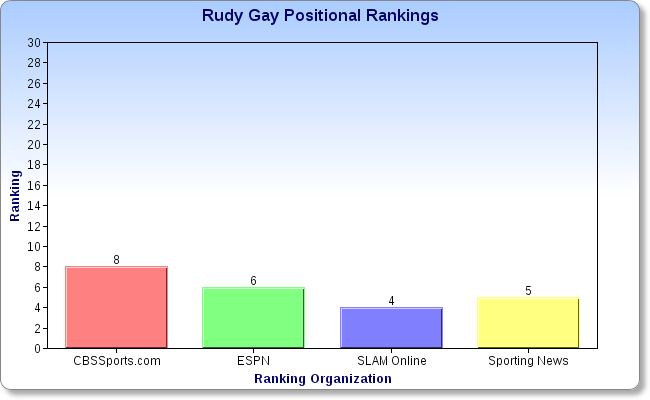 Rudy Gay Positional Rankings

Ranking

30
28
26
24
22
20
18
16
14
12
10
8
6
4
2
0

8
6
4
5

CBSSports.com
ESPN
SLAM Online
Sporting News

Ranking Organization